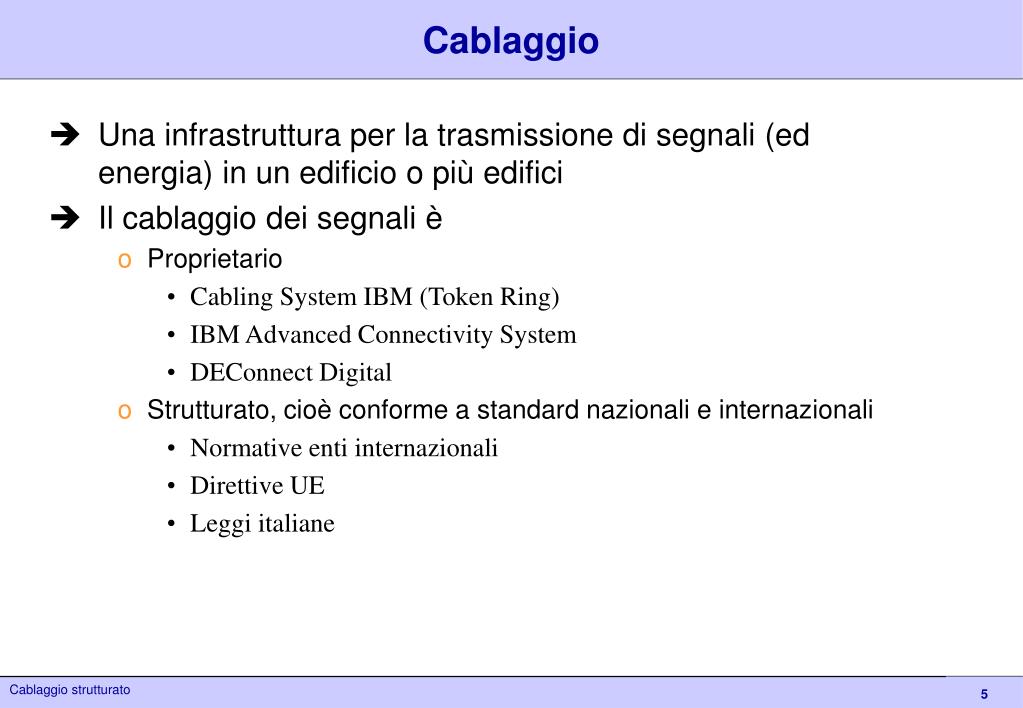 Cablaggio

➔ Una infrastruttura per la trasmissione di segnali (ed energia) in un edificio o più edifici

➔ Il cablaggio dei segnali è

o Proprietario

• Cabling System IBM (Token Ring)

• IBM Advanced Connectivity System

• DEConnect Digital

o Strutturato, cioè conforme a standard nazionali e internazionali

• Normative enti internazionali

• Direttive UE

• Leggi italiane

Cablaggio strutturato

5